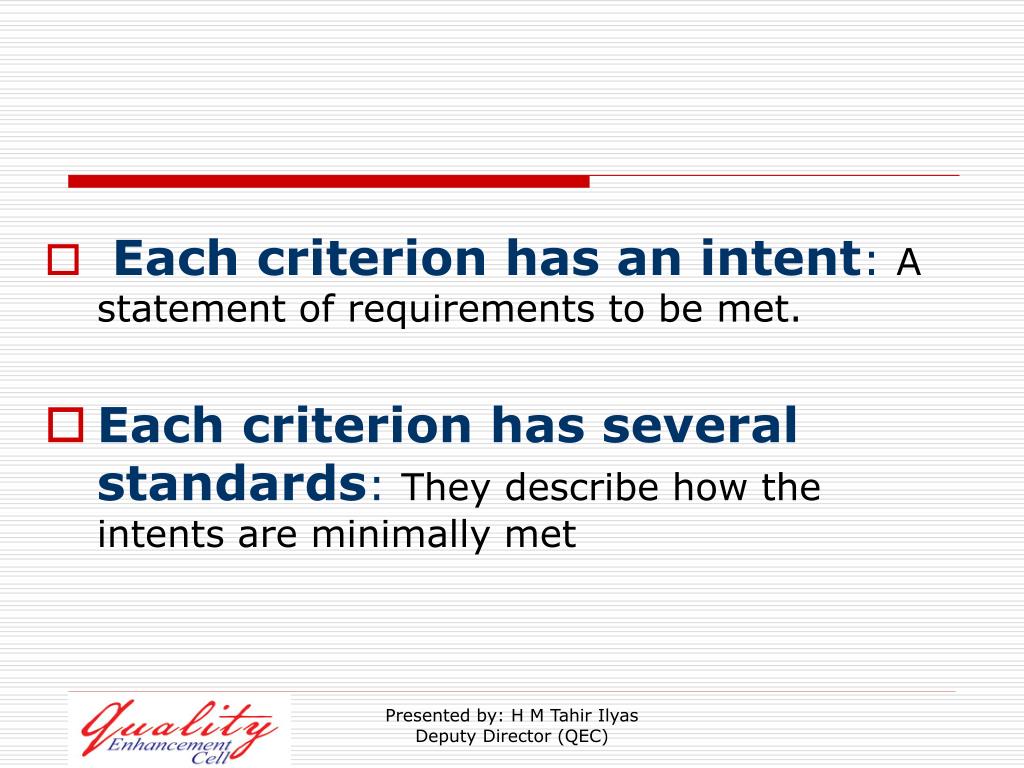 Each criterion has an intent: A statement of requirements to be met.

Each criterion has several standards: They describe how the intents are minimally met

Quality Enhancement Cell

Presented by: H M Tahir Ilyas
Deputy Director (QEC)